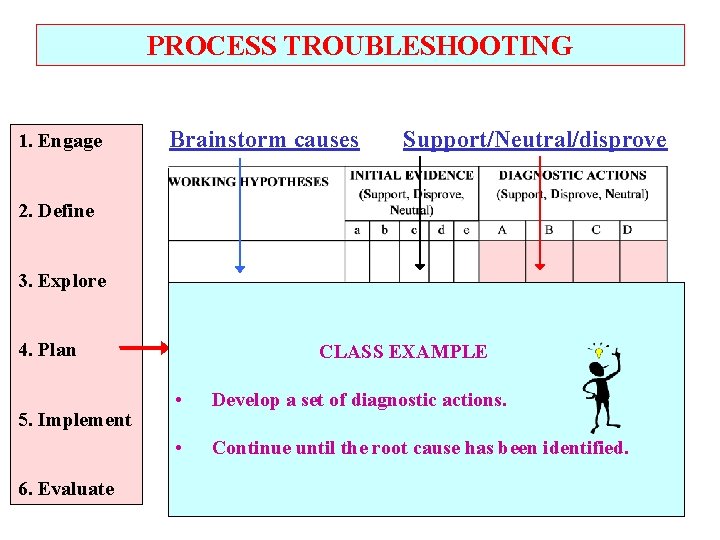 PROCESS TROUBLESHOOTING

1. Engage

2. Define

3. Explore

4. Plan

5. Implement

6. Evaluate

Brainstorm causes

Support/Neutral/disprove

| WORKING HYPOTHESES | INITIAL EVIDENCE (Support, Disprove, Neutral) | | | | | DIAGNOSTIC ACTIONS (Support, Disprove, Neutral) | | | |
|---|---|---|---|---|---|---|---|---|---|
| | a | b | c | d | e | A | B | C | D |
| | | | | | | | | | |

CLASS EXAMPLE

• Develop a set of diagnostic actions.

• Continue until the root cause has been identified.